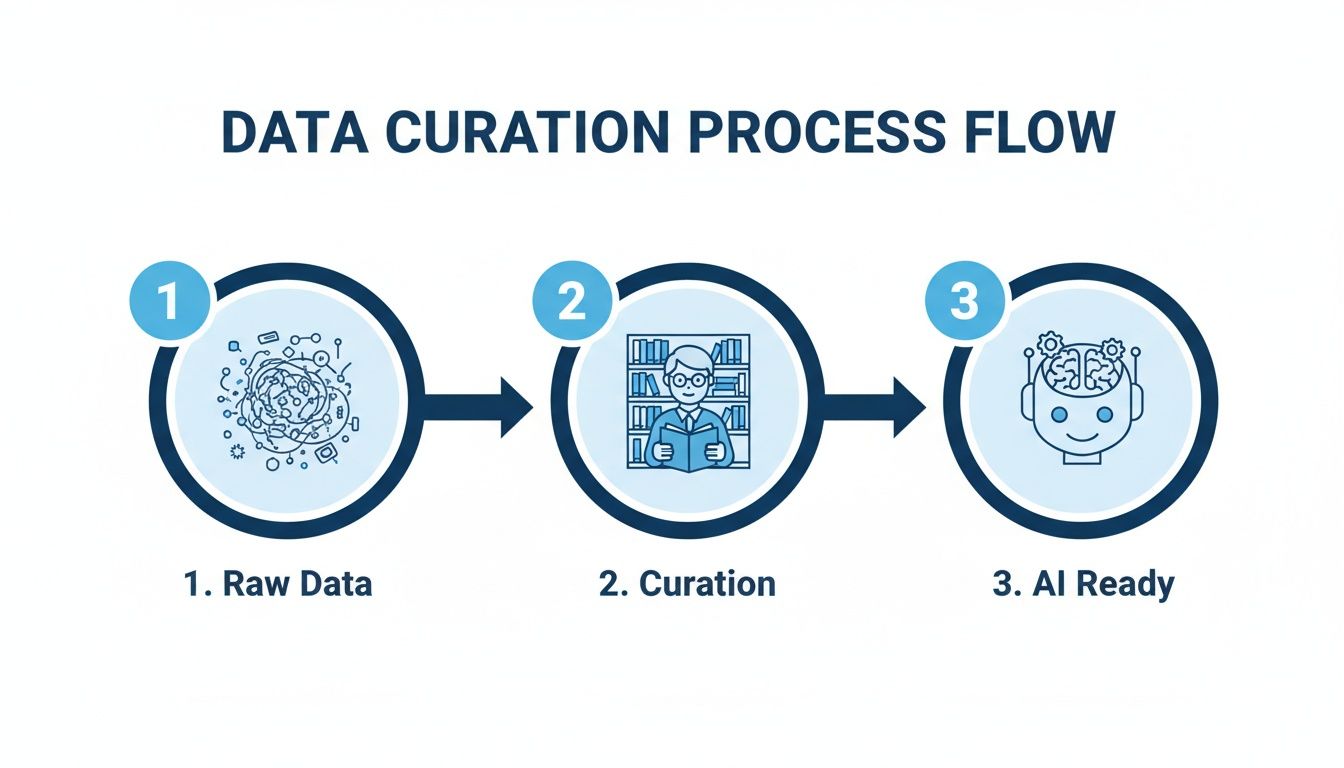 DATA CURATION PROCESS FLOW

1

2

3

1. Raw Data

2. Curation

3. AI Ready